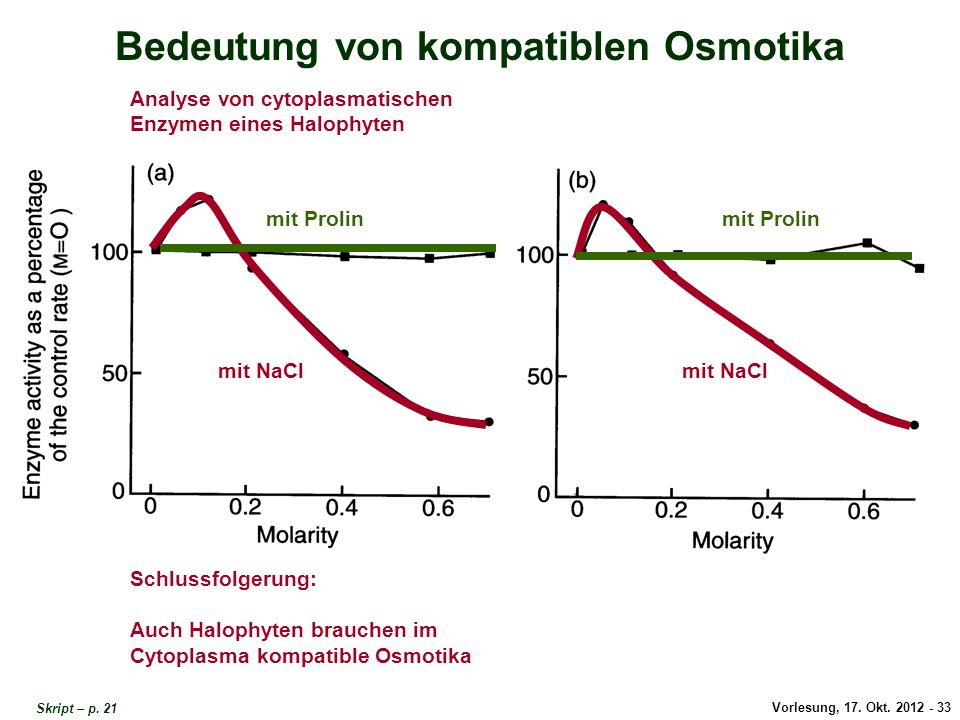 Bedeutung von kompatiblen Osmotika

Analyse von cytoplasmatischen Enzymen eines Halophyten

(a)

Enzyme activity as a percentage of the control rate (M=O )

100

50

0

mit Prolin

mit NaCl

0 0.2 0.4 0.6

Molarity

(b)

100

50

0

mit Prolin

mit NaCl

0 0.2 0.4 0.6

Molarity

Schlussfolgerung:

Auch Halophyten brauchen im Cytoplasma kompatible Osmotika

Skript – p. 21

Vorlesung, 17. Okt. 2012 - 33